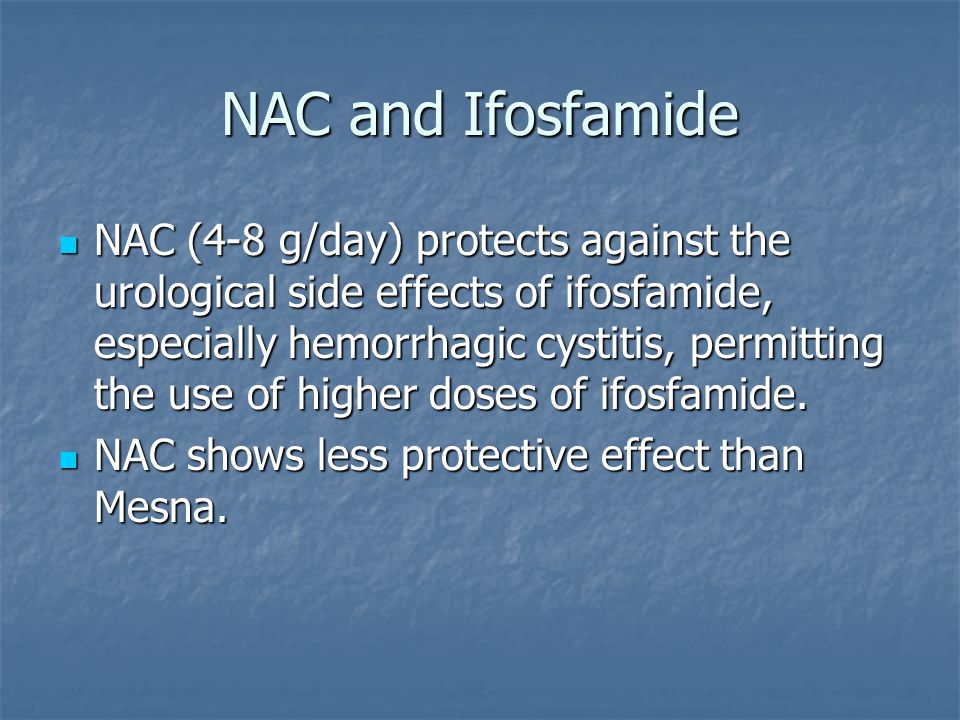 NAC and Ifosfamide

- NAC (4-8 g/day) protects against the urological side effects of ifosfamide, especially hemorrhagic cystitis, permitting the use of higher doses of ifosfamide.
- NAC shows less protective effect than Mesna.